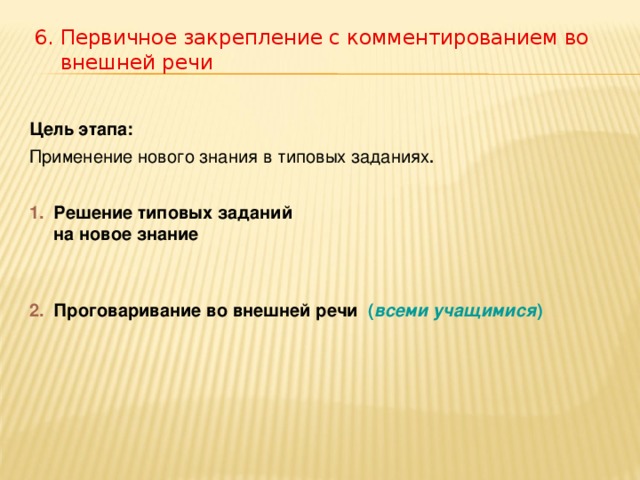 6. Первичное закрепление с комментированием во внешней речи

Цель этапа:

Применение нового знания в типовых заданиях.

1. Решение типовых заданий на новое знание

2. Проговаривание во внешней речи (всеми учащимися)